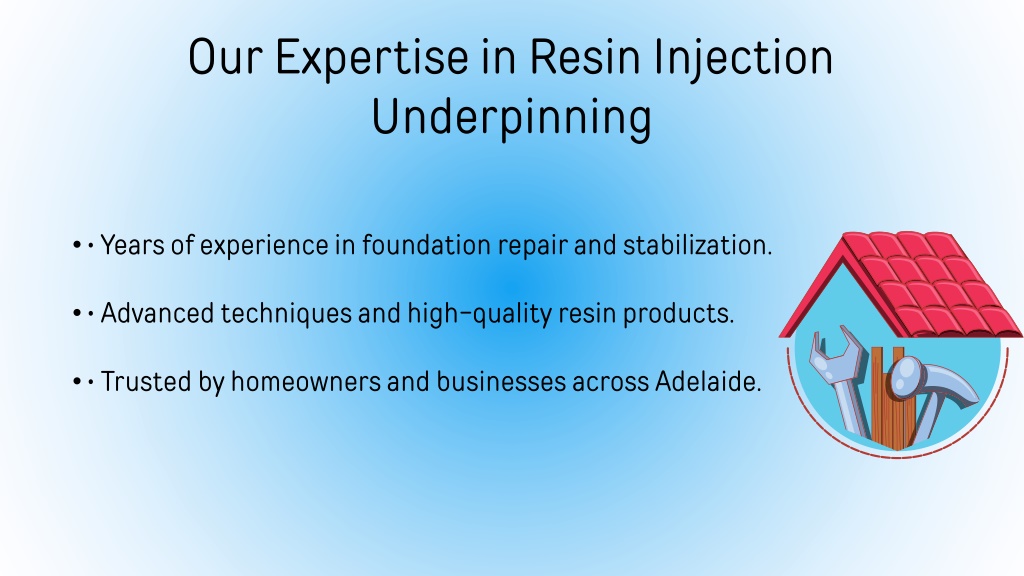 Our Expertise in Resin Injection Underpinning

• • Years of experience in foundation repair and stabilization.

• • Advanced techniques and high-quality resin products.

• • Trusted by homeowners and businesses across Adelaide.